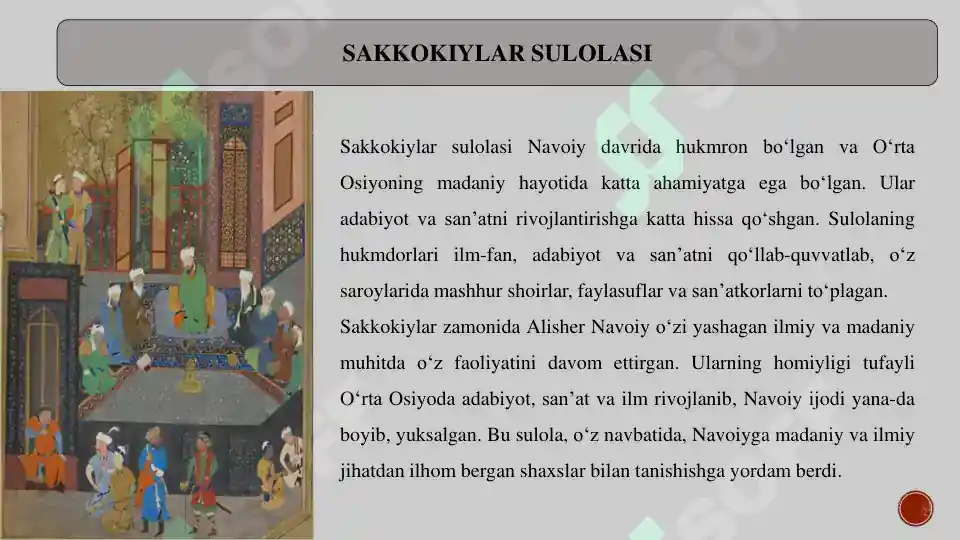 SAKKOKIYLAR SULOLASI

Sakkokiylar sulolasi Navoiy davrida hukmron bo‘lgan va O‘rta Osiyoning madaniy hayotida katta ahamiyatga ega bo‘lgan. Ular adabiyot va san’atni rivojlantirishga katta hissa qo‘shgan. Sulolaning hukmdorlari ilm-fan, adabiyot va san’atni qo‘llab-quvvatlab, o‘z saroylarida mashhur shoirlar, faylasuflar va san’atkorlarni to‘plagan.

Sakkokiylar zamonida Alisher Navoiy o‘zi yashagan ilmiy va madaniy muhitda o‘z faoliyatini davom ettirgan. Ularning homiyligi tufayli O‘rta Osiyoda adabiyot, san’at va ilm rivojlanib, Navoiy ijodi yana-da boyib, yuksalgan. Bu sulola, o‘z navbatida, Navoiyga madaniy va ilmiy jihatdan ilhom bergan shaxslar bilan tanishishga yordam berdi.